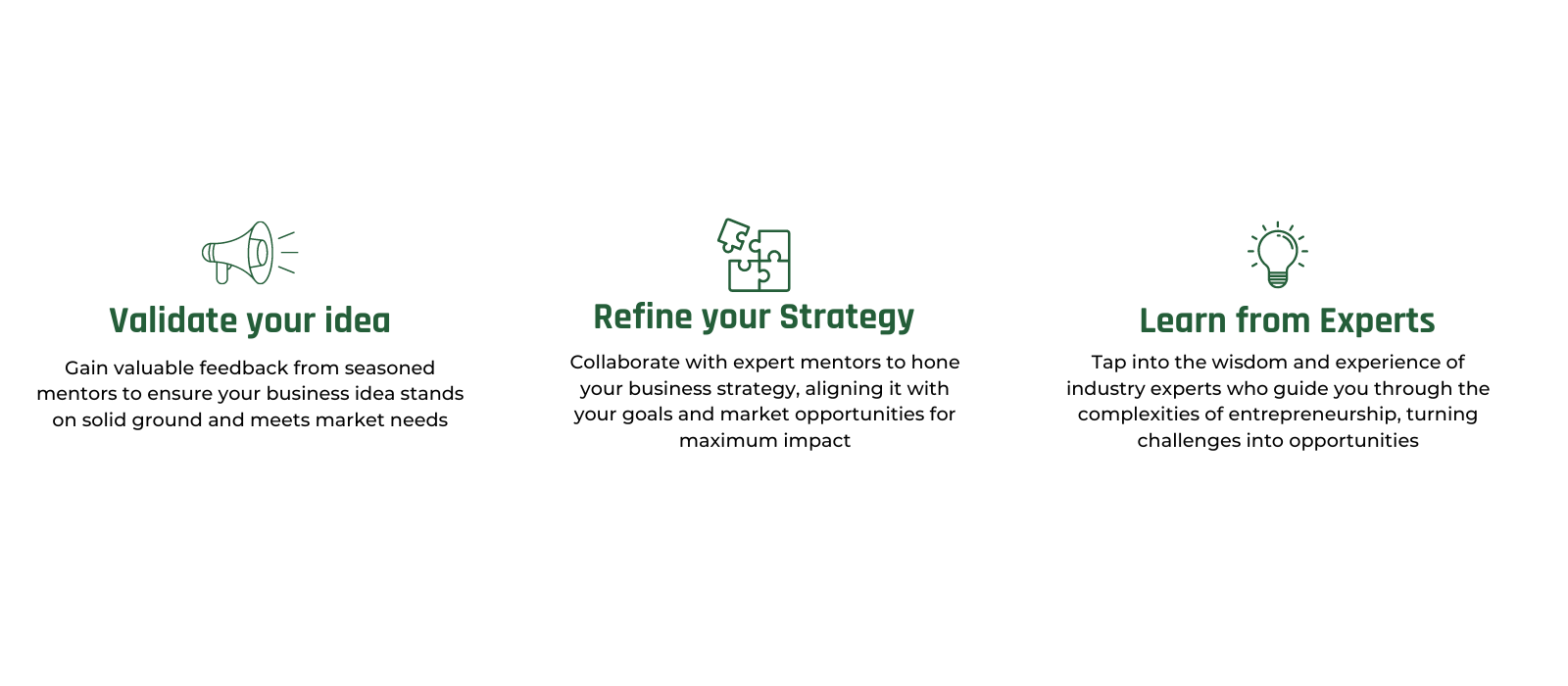 Validate your idea

Gain valuable feedback from seasoned mentors to ensure your business idea stands on solid ground and meets market needs

Refine your Strategy

Collaborate with expert mentors to hone your business strategy, aligning it with your goals and market opportunities for maximum impact

Learn from Experts

Tap into the wisdom and experience of industry experts who guide you through the complexities of entrepreneurship, turning challenges into opportunities